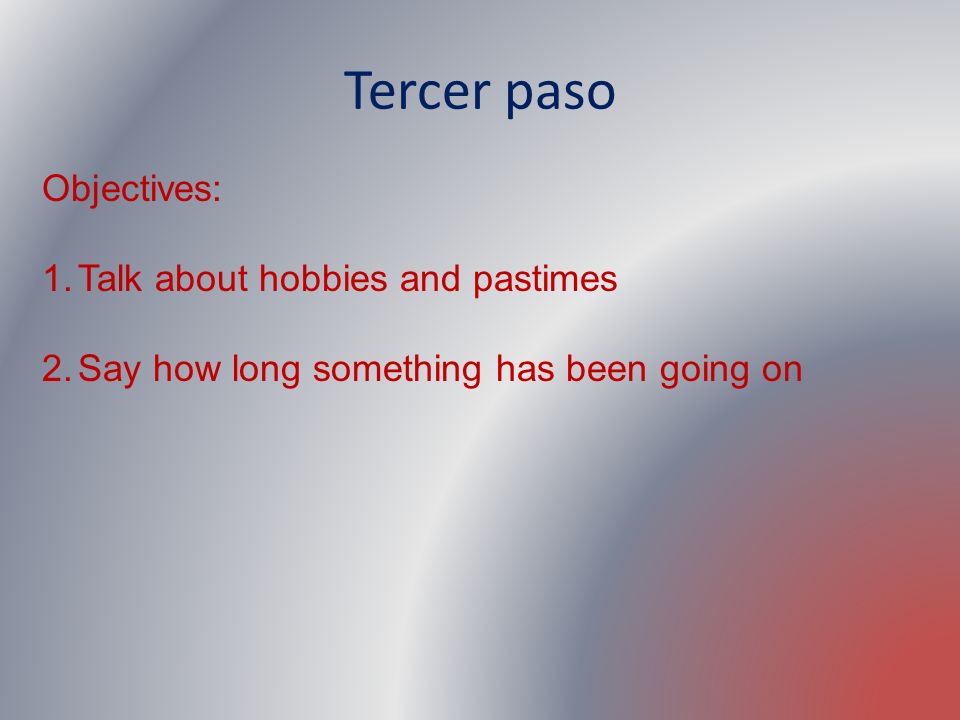 Tercer paso

Objectives:

1. Talk about hobbies and pastimes

2. Say how long something has been going on